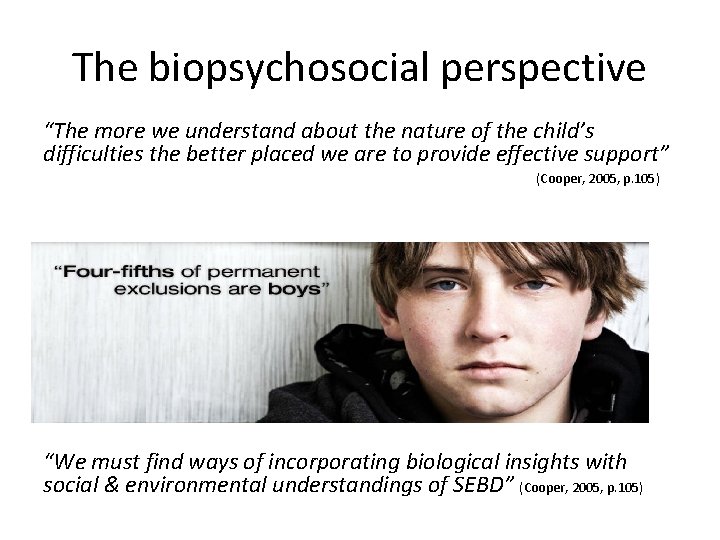 The biopsychosocial perspective

"The more we understand about the nature of the child's difficulties the better placed we are to provide effective support"

(Cooper, 2005, p.105)

"Four-fifths of permanent exclusions are boys"

"We must find ways of incorporating biological insights with social & environmental understandings of SEBD" (Cooper, 2005, p.105)